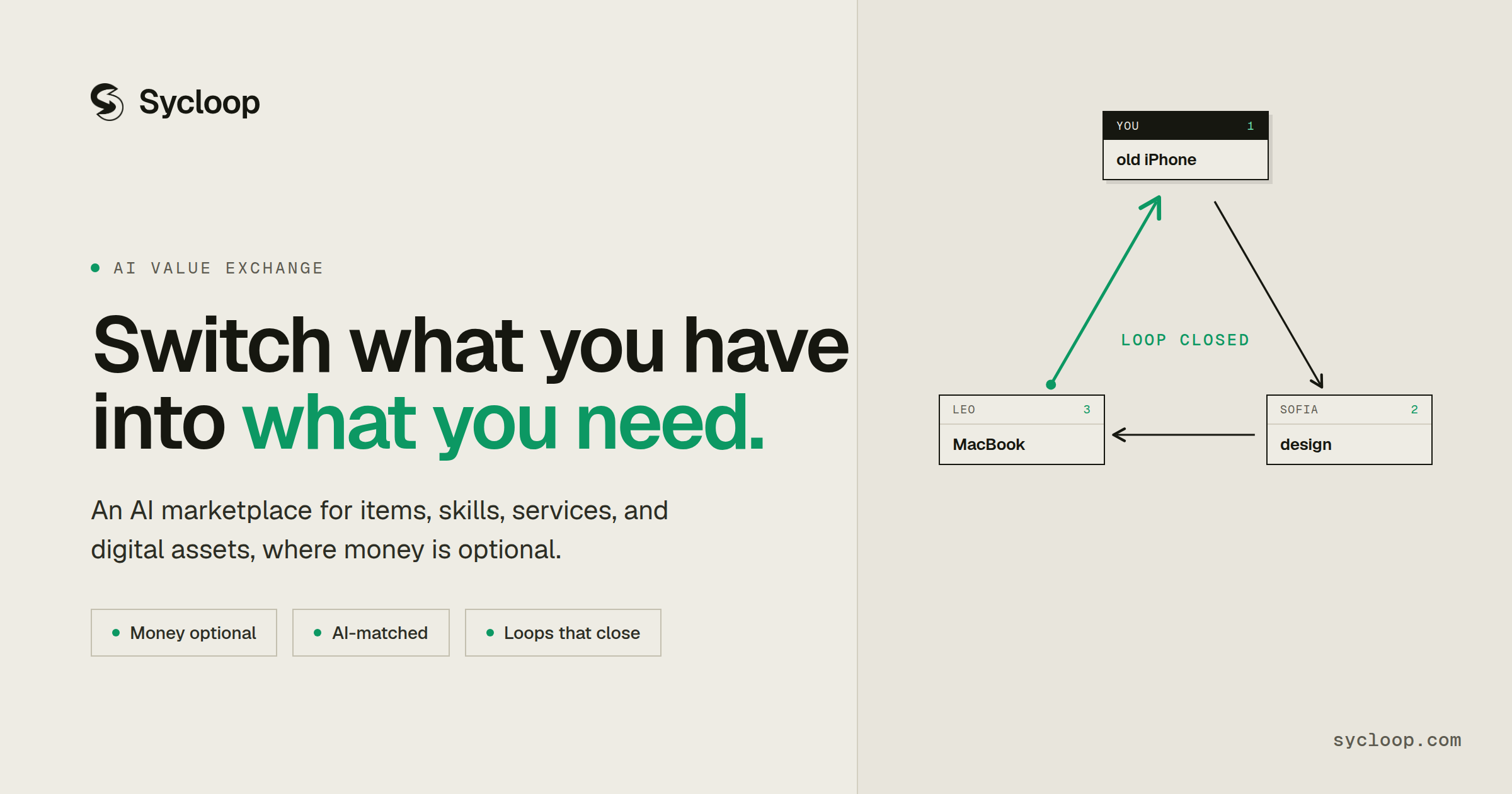 Sycloop

AI VALUE EXCHANGE

Switch what you have into what you need.

An AI marketplace for items, skills, services, and digital assets, where money is optional.

Money optional

AI-matched

Loops that close

YOU 1
old iPhone

LOOP CLOSED

LEO 3
MacBook

SOFIA 2
design

sycloop.com